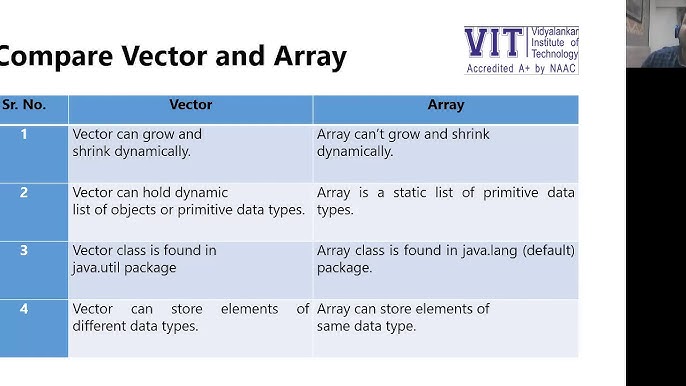 Compare Vector and Array

VIT Vidyalankar Institute of Technology
Accredited A+ by NAAC

| Sr. No. | Vector | Array |
|---|---|---|
| 1 | Vector can grow and shrink dynamically. | Array can't grow and shrink dynamically. |
| 2 | Vector can hold dynamic list of objects or primitive data types. | Array is a static list of primitive data types. |
| 3 | Vector class is found in java.util package | Array class is found in java.lang (default) package. |
| 4 | Vector can store elements of different data types. | Array can store elements of same data type. |